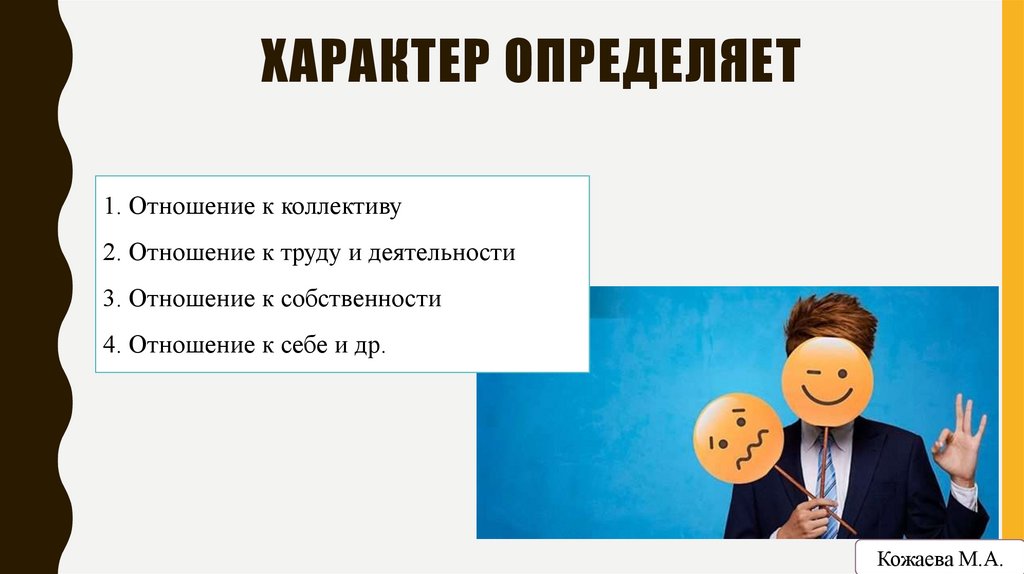 ХАРАКТЕР ОПРЕДЕЛЯЕТ

1. Отношение к коллективу

2. Отношение к труду и деятельности

3. Отношение к собственности

4. Отношение к себе и др.

Кожаева М.А.